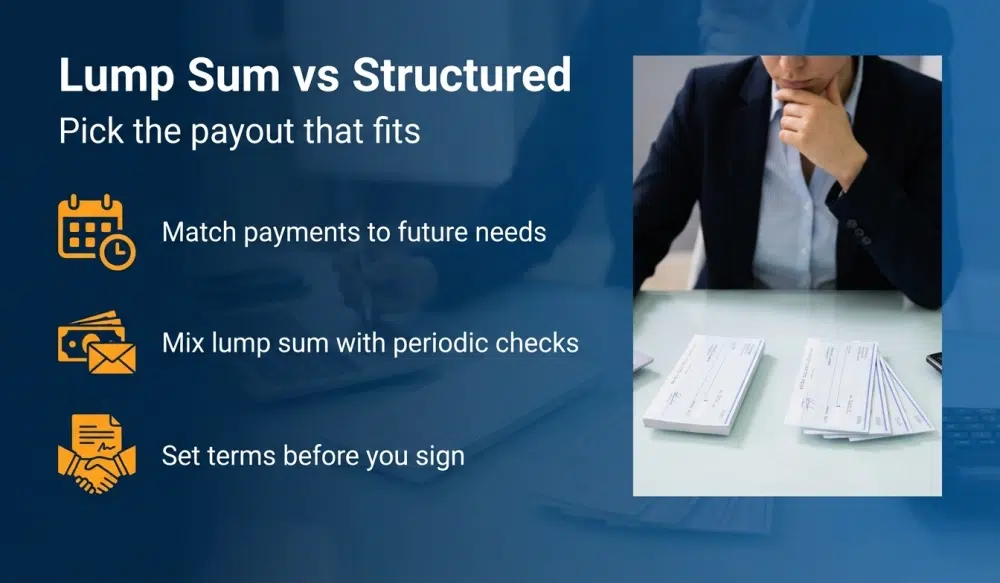 Lump Sum vs Structured

Pick the payout that fits

Match payments to future needs

Mix lump sum with periodic checks

Set terms before you sign